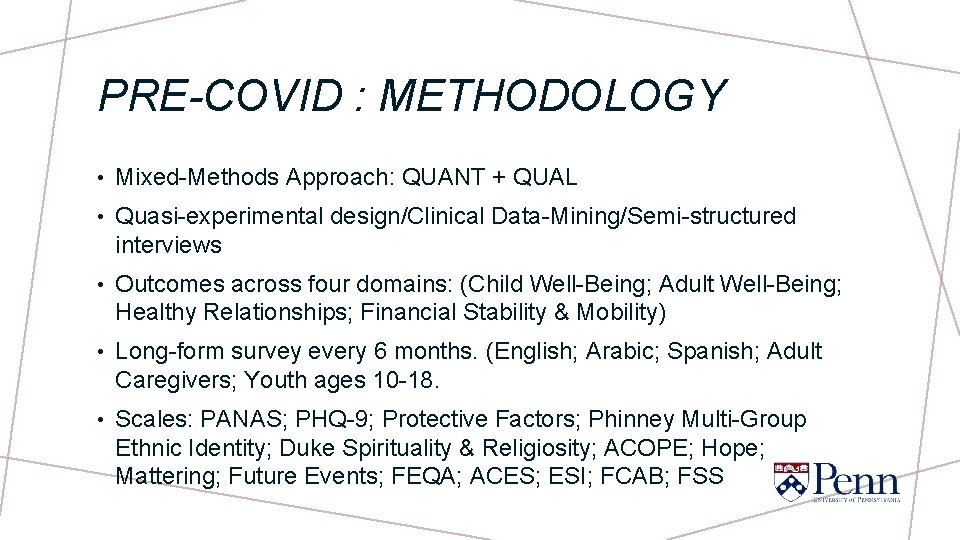 PRE-COVID : METHODOLOGY

• Mixed-Methods Approach: QUANT + QUAL

• Quasi-experimental design/Clinical Data-Mining/Semi-structured interviews

• Outcomes across four domains: (Child Well-Being; Adult Well-Being; Healthy Relationships; Financial Stability & Mobility)

• Long-form survey every 6 months. (English; Arabic; Spanish; Adult Caregivers; Youth ages 10-18.

• Scales: PANAS; PHQ-9; Protective Factors; Phinney Multi-Group Ethnic Identity; Duke Spirituality & Religiosity; ACOPE; Hope; Mattering; Future Events; FEQA; ACES; ESI; FCAB; FSS

Penn
UNIVERSITY of PENNSYLVANIA